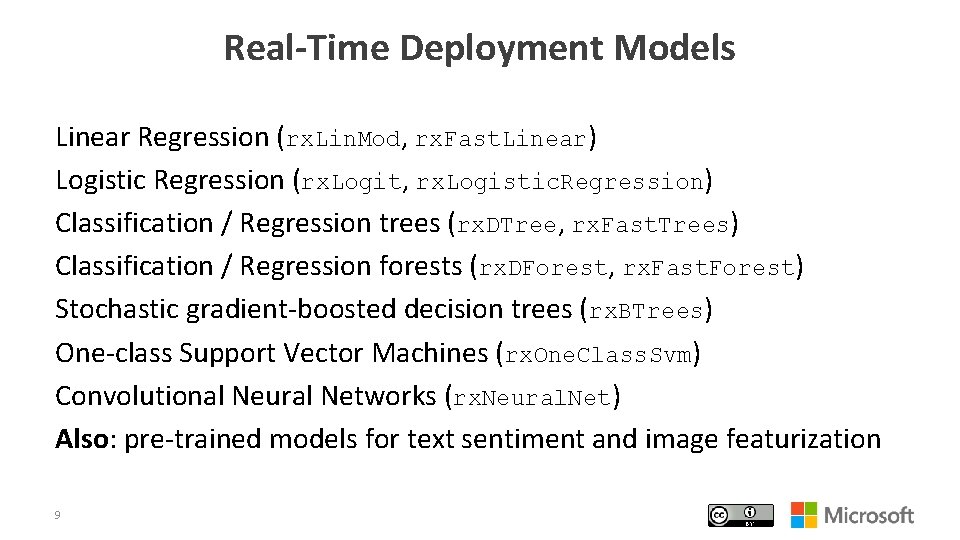 Real-Time Deployment Models

Linear Regression (rxLinMod, rxFastLinear)
Logistic Regression (rxLogit, rxLogisticRegression)
Classification / Regression trees (rxDTree, rxFastTrees)
Classification / Regression forests (rxDForest, rxFastForest)
Stochastic gradient-boosted decision trees (rxBTrees)
One-class Support Vector Machines (rxOneClassSvm)
Convolutional Neural Networks (rxNeuralNet)
Also: pre-trained models for text sentiment and image featurization

9

BY

Microsoft